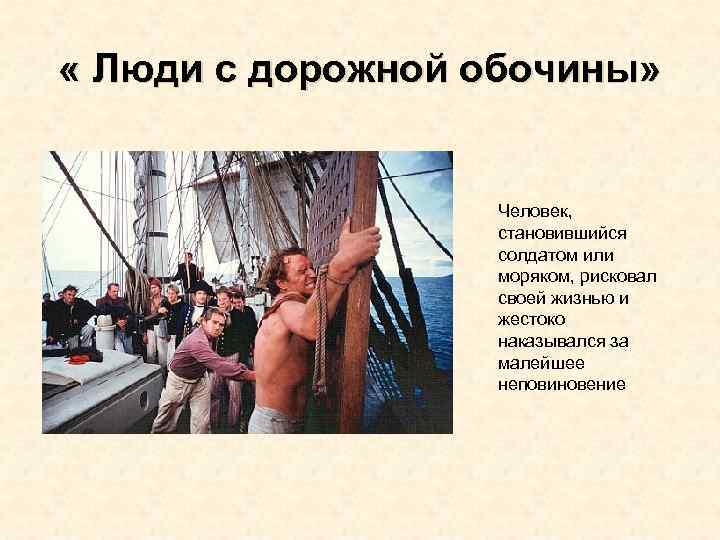 « Люди с дорожной обочины»

Человек, становившийся солдатом или моряком, рисковал своей жизнью и жестоко наказывался за малейшее неповиновение